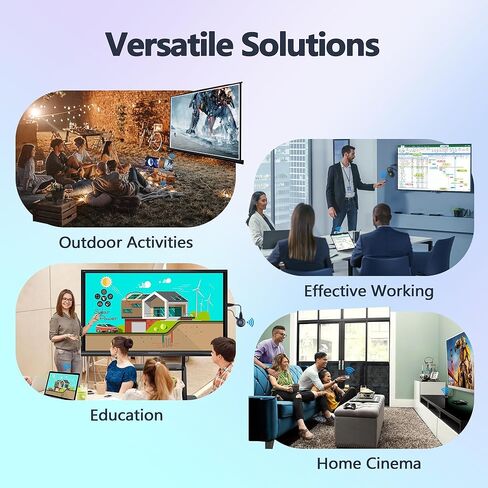 Versatile Solutions

Outdoor Activities

Effective Working

Education

Home Cinema